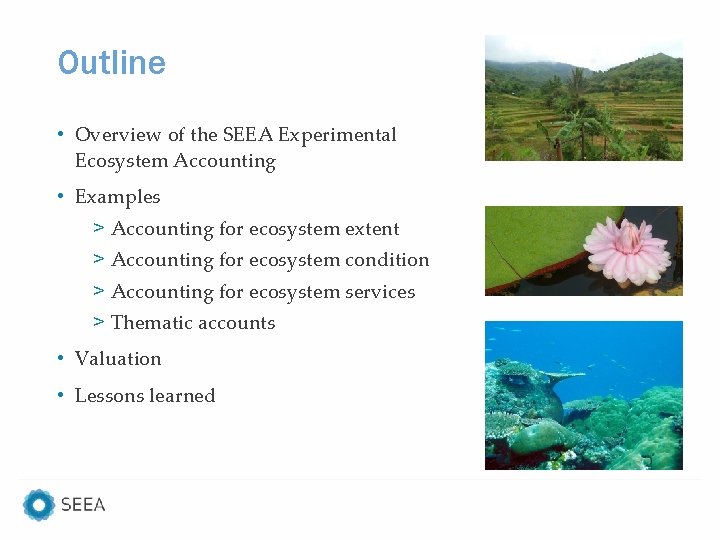 Outline

• Overview of the SEEA Experimental Ecosystem Accounting

• Examples

> Accounting for ecosystem extent

> Accounting for ecosystem condition

> Accounting for ecosystem services

> Thematic accounts

• Valuation

• Lessons learned

SEEA